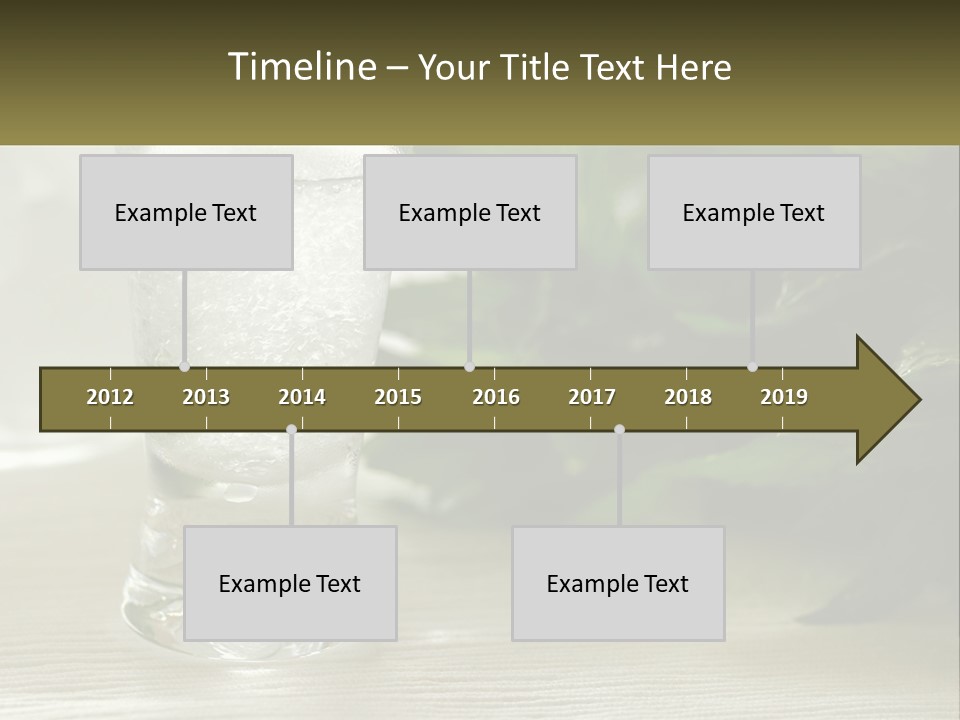 Timeline – Your Title Text Here

Example Text

Example Text

Example Text

2012 2013 2014 2015 2016 2017 2018 2019

Example Text

Example Text